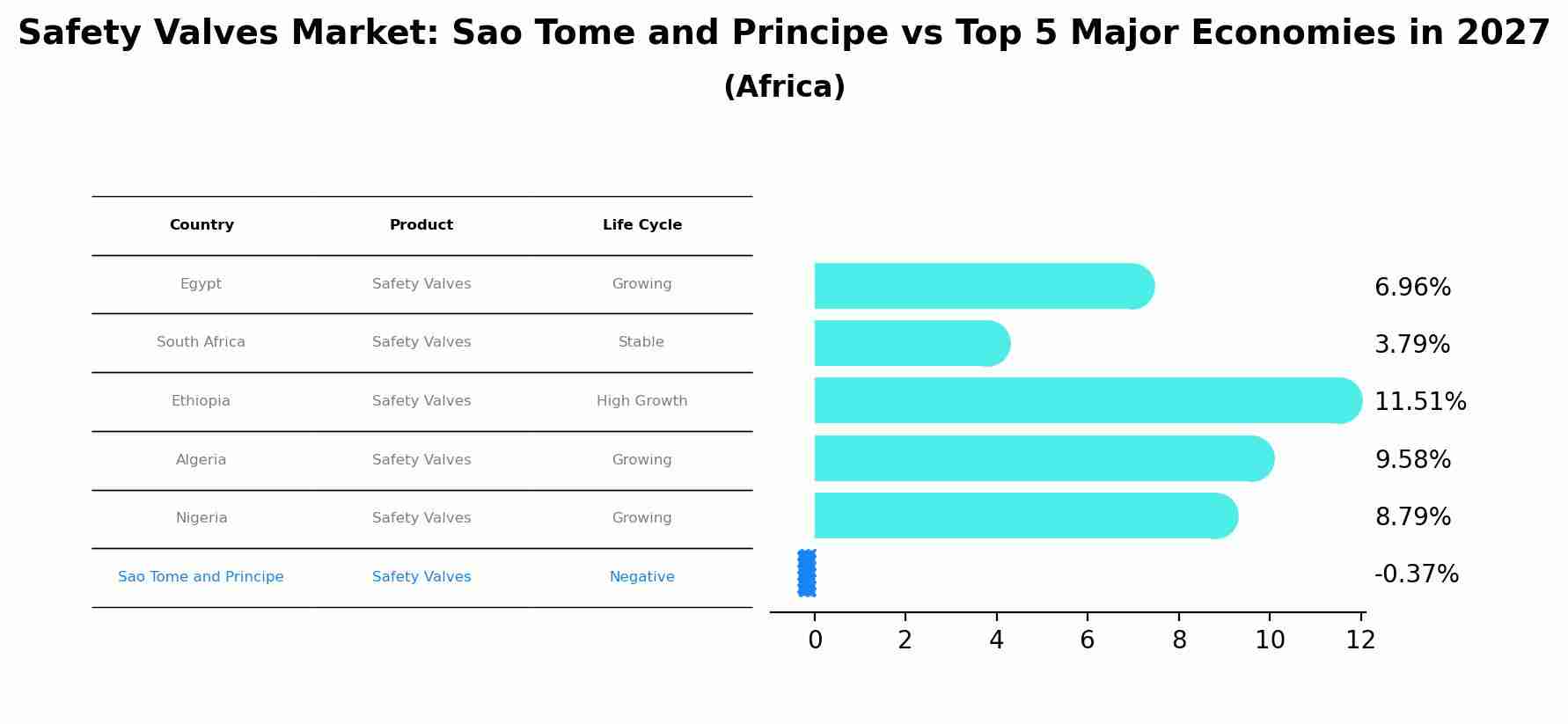 Safety Valves Market: Sao Tome and Principe vs Top 5 Major Economies in 2027
(Africa)

| Country | Product | Life Cycle |
|---|---|---|
| Egypt | Safety Valves | Growing |
| South Africa | Safety Valves | Stable |
| Ethiopia | Safety Valves | High Growth |
| Algeria | Safety Valves | Growing |
| Nigeria | Safety Valves | Growing |
| Sao Tome and Principe | Safety Valves | Negative |

6.96%
3.79%
11.51%
9.58%
8.79%
-0.37%

0 2 4 6 8 10 12